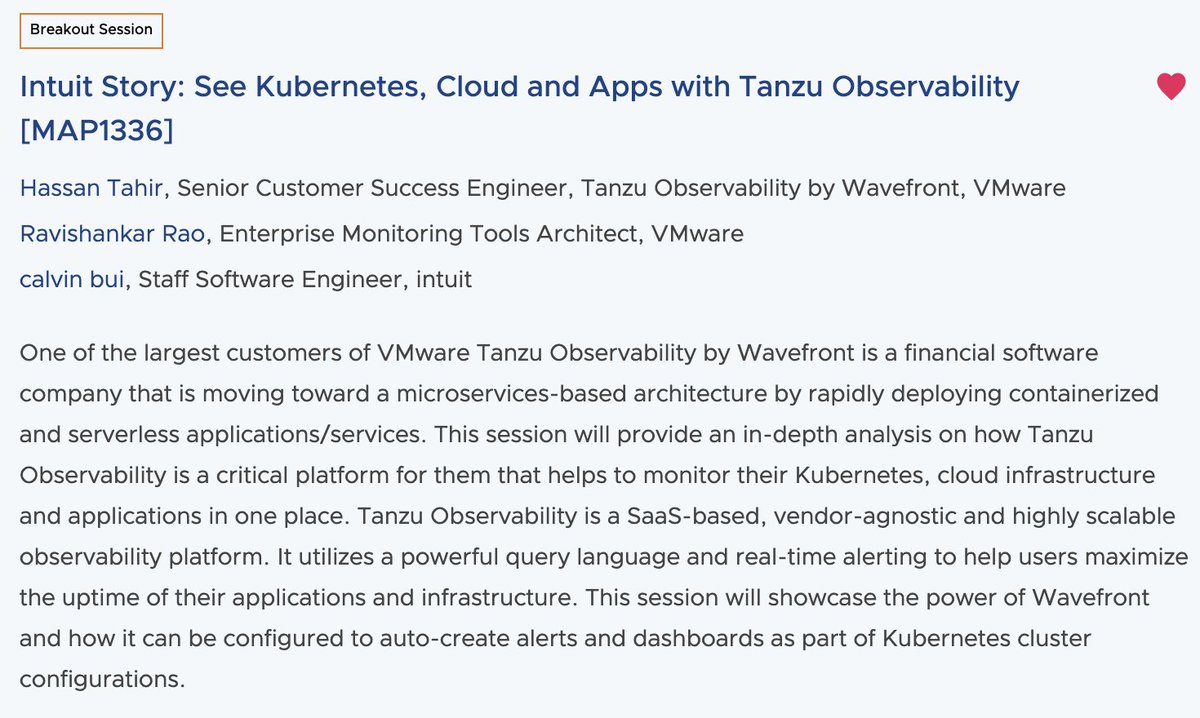 Breakout Session

Intuit Story: See Kubernetes, Cloud and Apps with Tanzu Observability [MAP1336]

Hassan Tahir, Senior Customer Success Engineer, Tanzu Observability by Wavefront, VMware
Ravishankar Rao, Enterprise Monitoring Tools Architect, VMware
calvin bui, Staff Software Engineer, intuit

One of the largest customers of VMware Tanzu Observability by Wavefront is a financial software company that is moving toward a microservices-based architecture by rapidly deploying containerized and serverless applications/services. This session will provide an in-depth analysis on how Tanzu Observability is a critical platform for them that helps to monitor their Kubernetes, cloud infrastructure and applications in one place. Tanzu Observability is a SaaS-based, vendor-agnostic and highly scalable observability platform. It utilizes a powerful query language and real-time alerting to help users maximize the uptime of their applications and infrastructure. This session will showcase the power of Wavefront and how it can be configured to auto-create alerts and dashboards as part of Kubernetes cluster configurations.